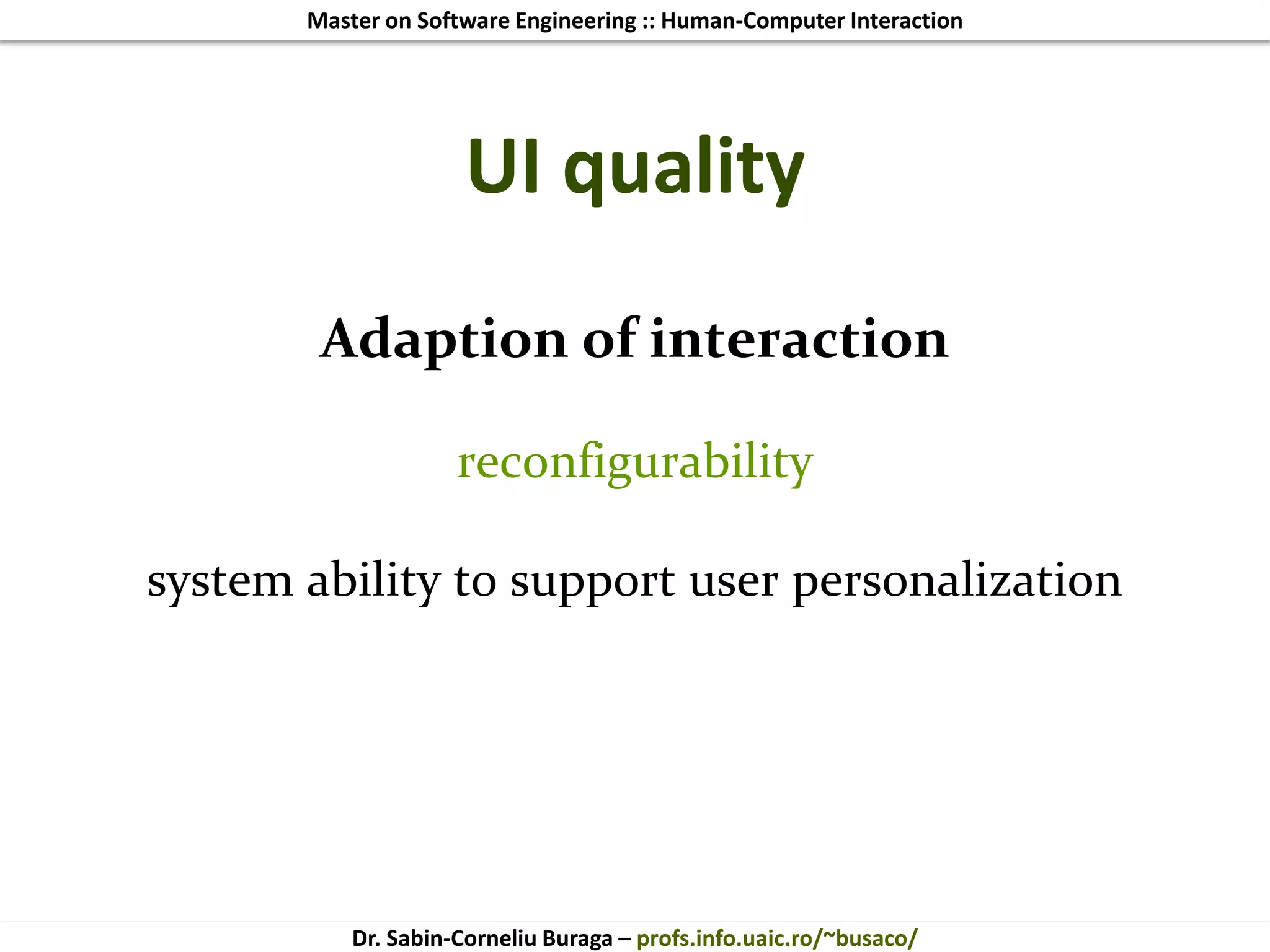 Master on Software Engineering :: Human-Computer Interaction

UI quality

Adaption of interaction

reconfigurability

system ability to support user personalization

Dr. Sabin-Corneliu Buraga – profs.info.uaic.ro/~busaco/